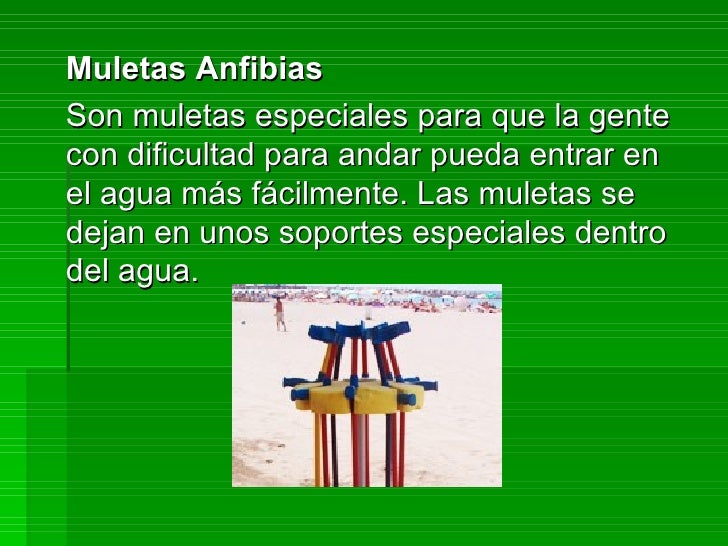 Muletas Anfibias

Son muletas especiales para que la gente con dificultad para andar pueda entrar en el agua más fácilmente. Las muletas se dejan en unos soportes especiales dentro del agua.